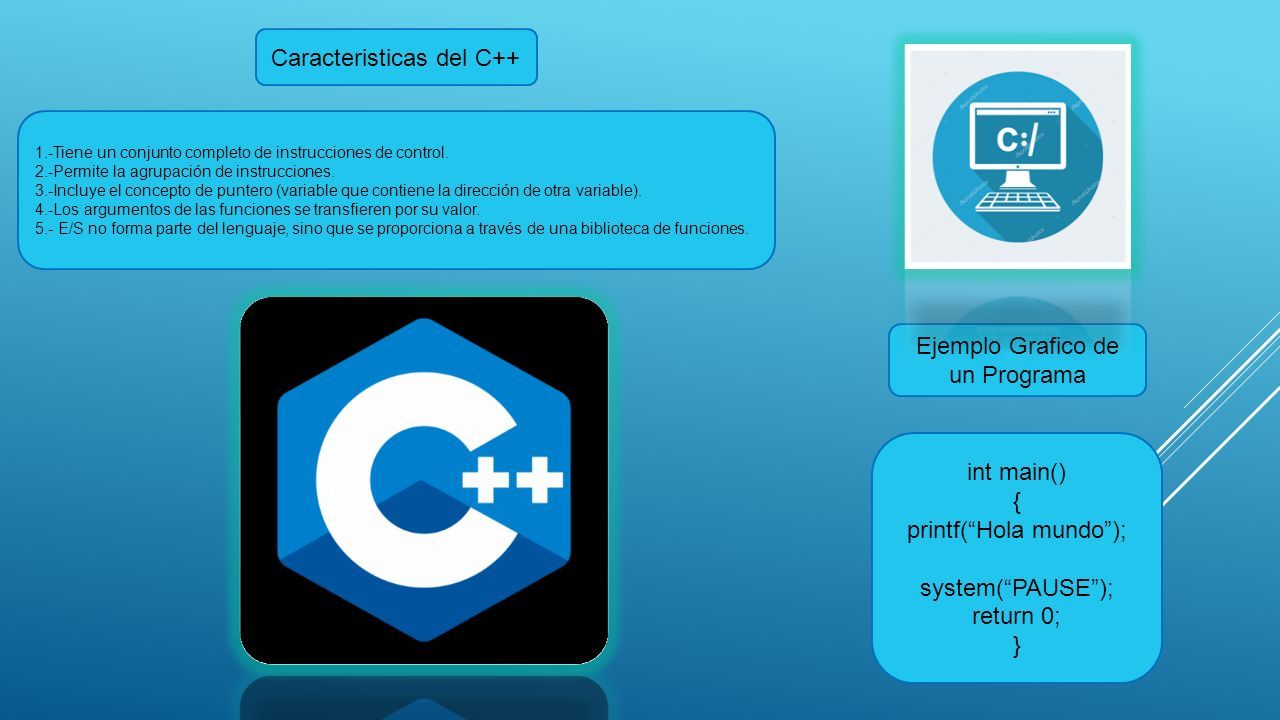 Caracteristicas del C++

1.-Tiene un conjunto completo de instrucciones de control.
2.-Permite la agrupación de instrucciones.
3.-Incluye el concepto de puntero (variable que contiene la dirección de otra variable).
4.-Los argumentos de las funciones se transfieren por su valor.
5.- E/S no forma parte del lenguaje, sino que se proporciona a través de una biblioteca de funciones.

C:/

C++

Ejemplo Grafico de un Programa

int main()
{
printf(“Hola mundo”);

system(“PAUSE”);
return 0;
}